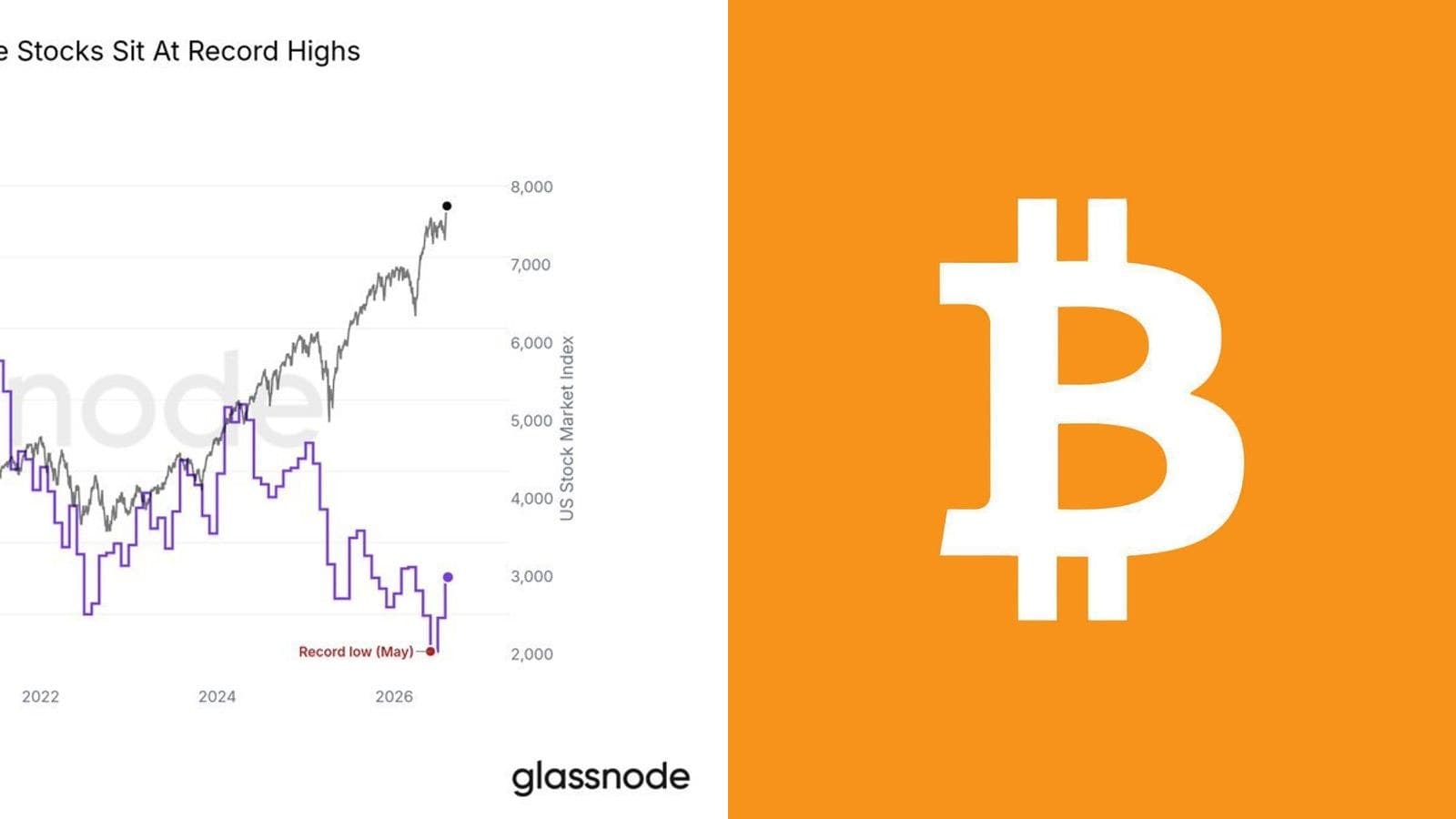 e Stocks Sit At Record Highs

8,000
7,000
6,000
5,000
4,000
3,000
2,000

US Stock Market Index

node

Record low (May)

2022
2024
2026

glassnode